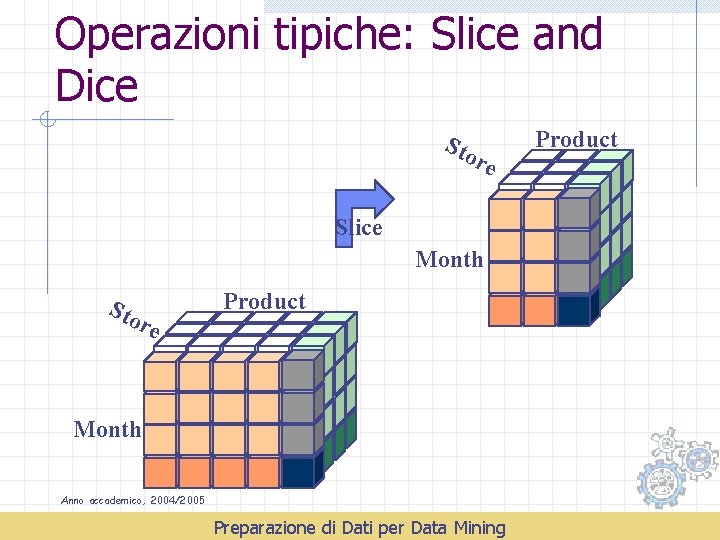 Operazioni tipiche: Slice and Dice

Store

Product

Slice

Month

Store

Product

Month

Anno accademico, 2004/2005

Preparazione di Dati per Data Mining